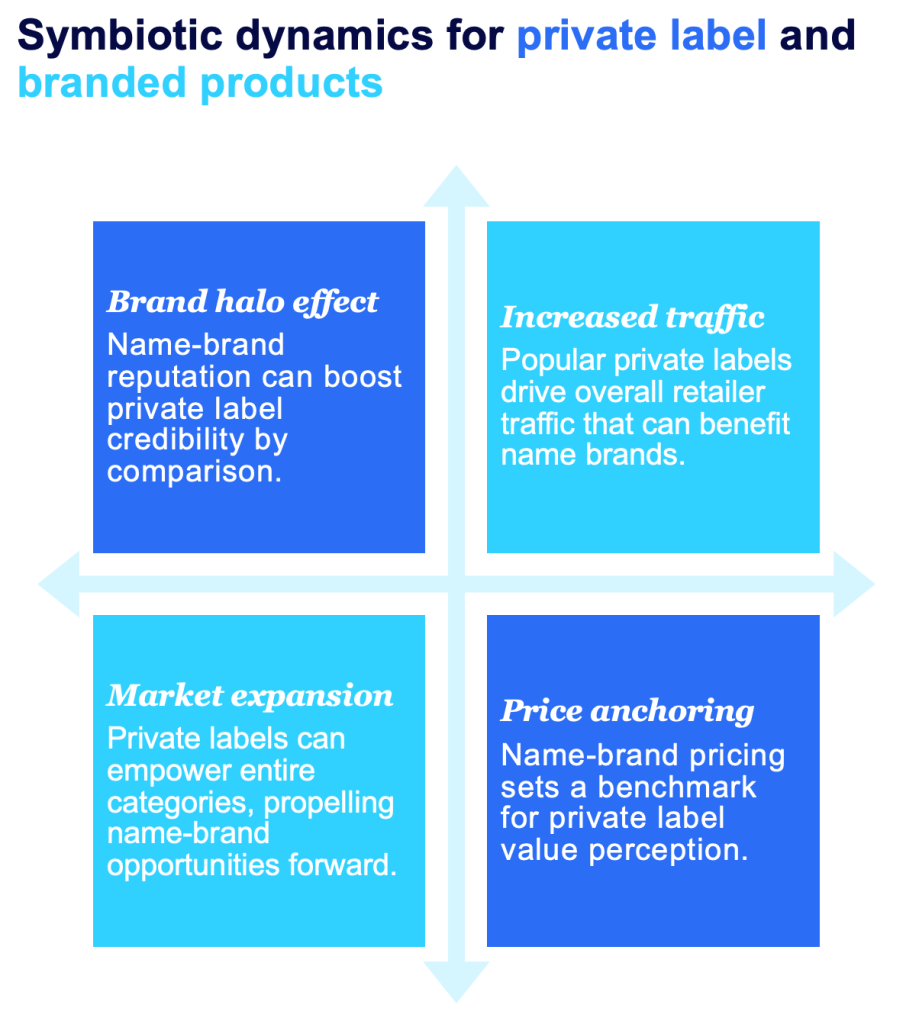 Symbiotic dynamics for private label and branded products

Brand halo effect
Name-brand reputation can boost private label credibility by comparison.

Increased traffic
Popular private labels drive overall retailer traffic that can benefit name brands.

Market expansion
Private labels can empower entire categories, propelling name-brand opportunities forward.

Price anchoring
Name-brand pricing sets a benchmark for private label value perception.